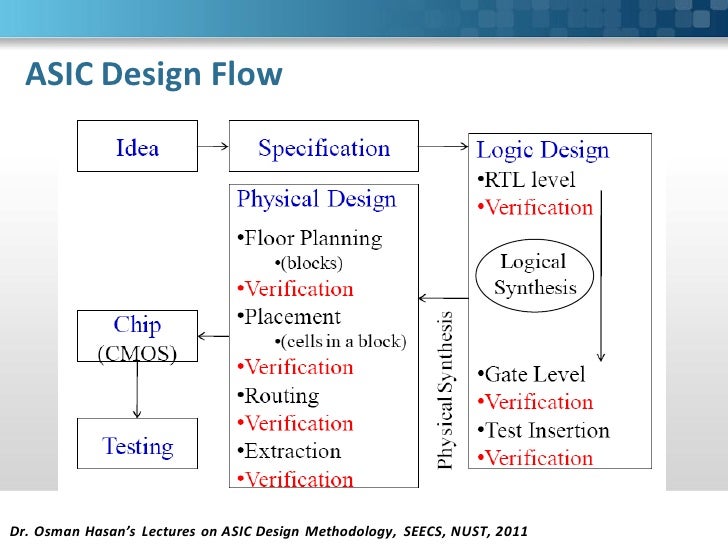 ASIC Design Flow

Idea

Specification

Logic Design
•RTL level
•Verification

Logical Synthesis

•Gate Level
•Verification
•Test Insertion
•Verification

Physical Synthesis

Physical Design
•Floor Planning
•(blocks)
•Verification
•Placement
•(cells in a block)
•Verification
•Routing
•Verification
•Extraction
•Verification

Chip (CMOS)

Testing

Dr. Osman Hasan's Lectures on ASIC Design Methodology, SEECS, NUST, 2011